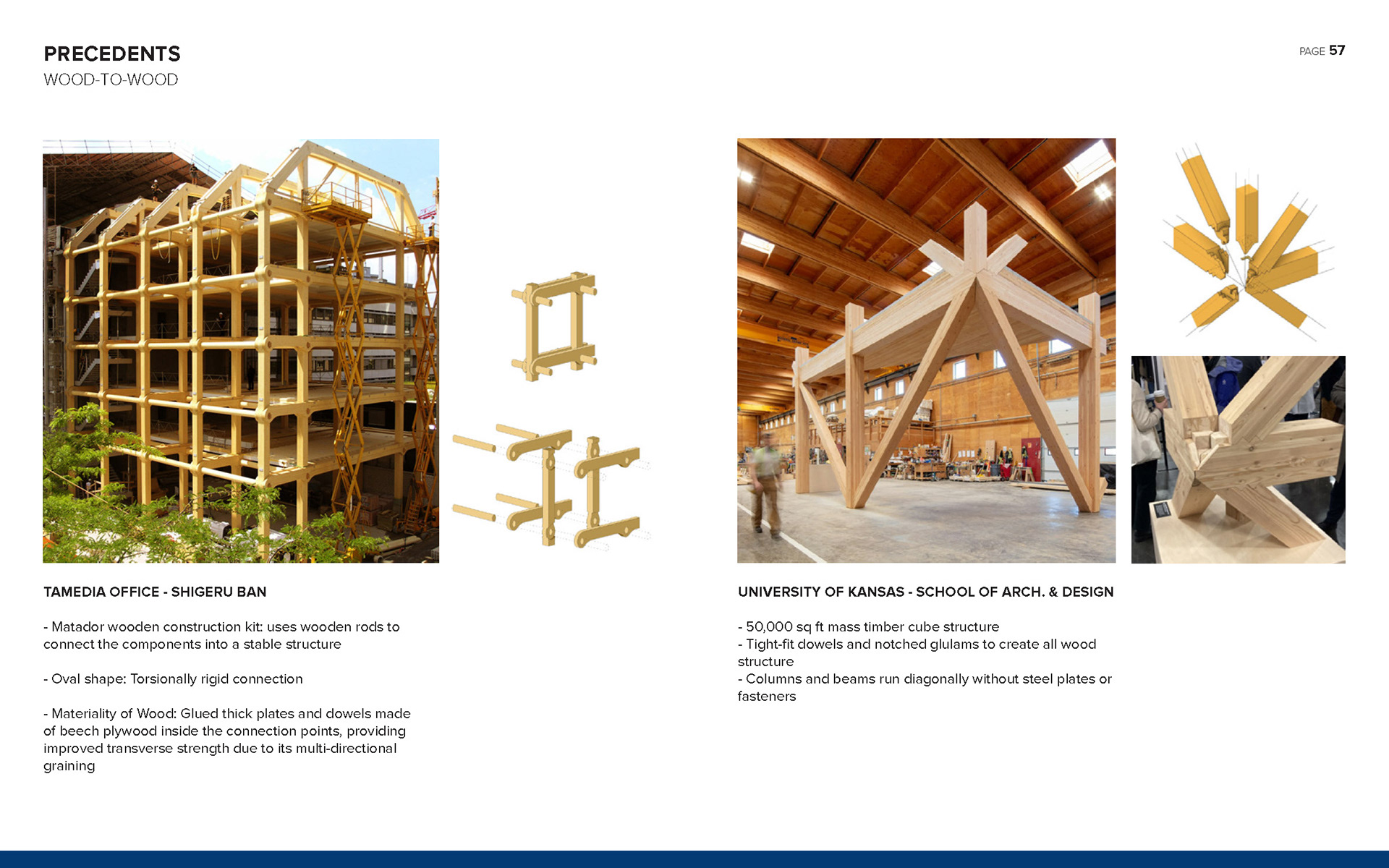 PRECEDENTS
WOOD-TO-WOOD

PAGE 57

TAMEDIA OFFICE - SHIGERU BAN

- Matador wooden construction kit: uses wooden rods to connect the components into a stable structure

- Oval shape: Torsionally rigid connection

- Materiality of Wood: Glued thick plates and dowels made of beech plywood inside the connection points, providing improved transverse strength due to its multi-directional graining

UNIVERSITY OF KANSAS - SCHOOL OF ARCH. & DESIGN

- 50,000 sq ft mass timber cube structure
- Tight-fit dowels and notched glulams to create all wood structure
- Columns and beams run diagonally without steel plates or fasteners